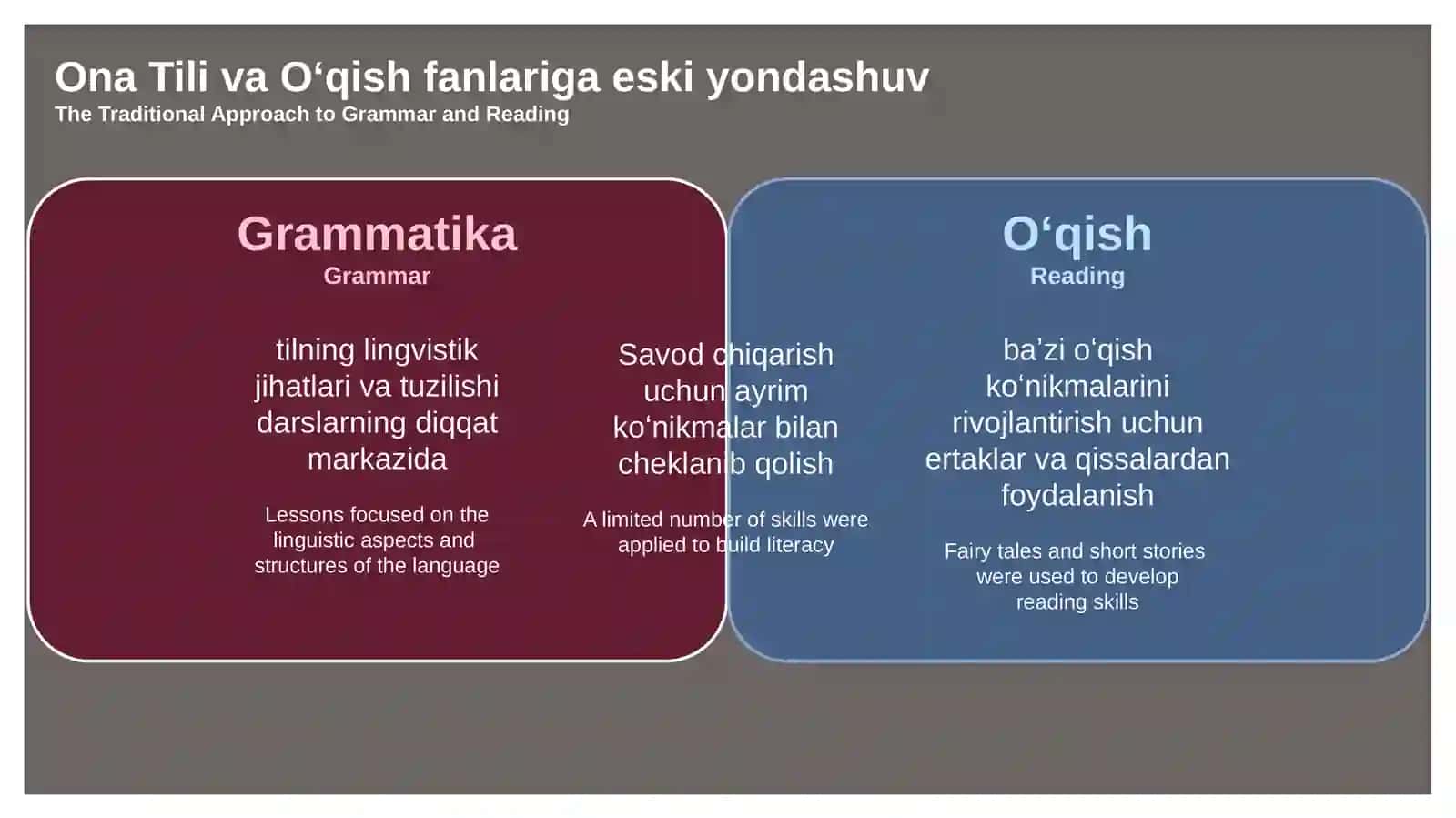 Ona Tili va O‘qish fanlariga eski yondashuv
The Traditional Approach to Grammar and Reading

Grammatika
Grammar

tilning lingvistik jihatlari va tuzilishi darslarning diqqat markazida

Lessons focused on the linguistic aspects and structures of the language

Savod chiqarish uchun ayrim ko‘nikmalar bilan cheklanib qolish

A limited number of skills were applied to build literacy

O‘qish
Reading

ba’zi o‘qish ko‘nikmalarini rivojlantirish uchun ertaklar va qissalardan foydalanish

Fairy tales and short stories were used to develop reading skills